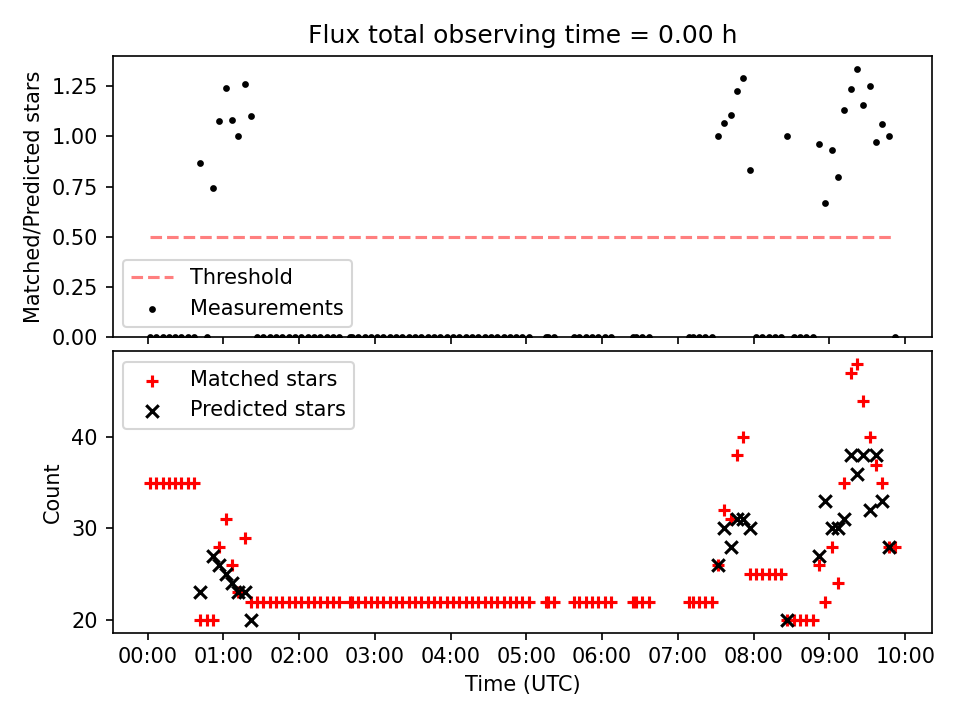 Flux total observing time = 0.00 h

Matched/Predicted stars

1.25
1.00
0.75
0.50
0.25
0.00

Threshold
Measurements

Matched stars
Predicted stars

Count

40
30
20

00:00 01:00 02:00 03:00 04:00 05:00 06:00 07:00 08:00 09:00 10:00

Time (UTC)